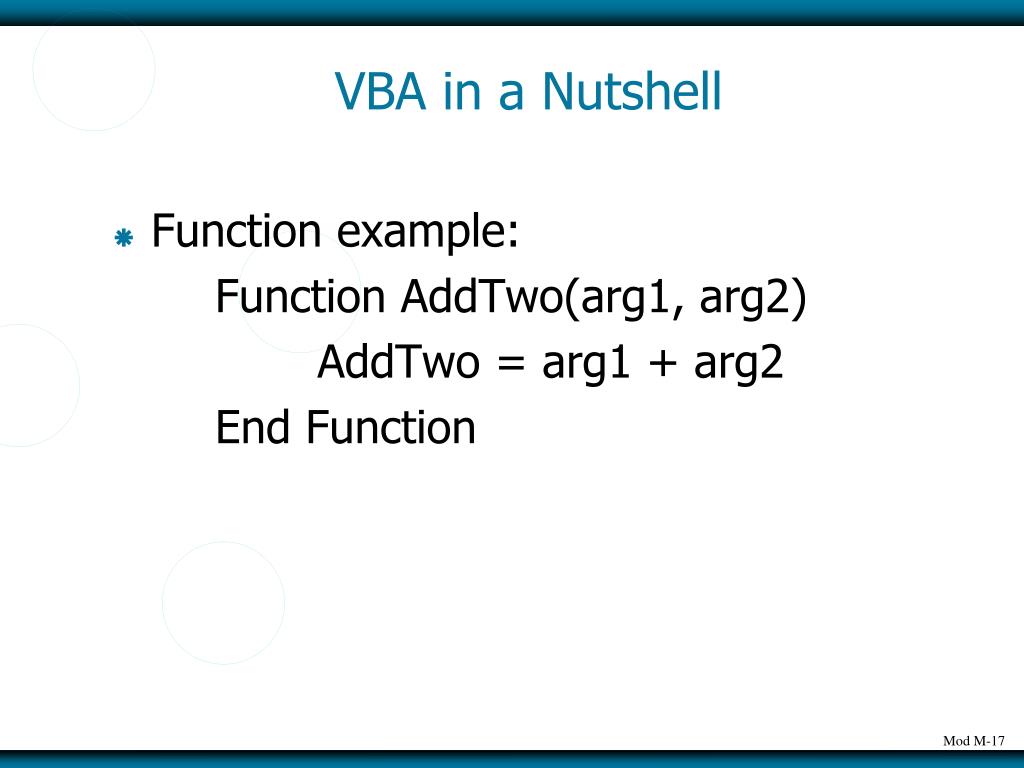 VBA in a Nutshell

Function example:
Function AddTwo(arg1, arg2)
AddTwo = arg1 + arg2
End Function

Mod M-17